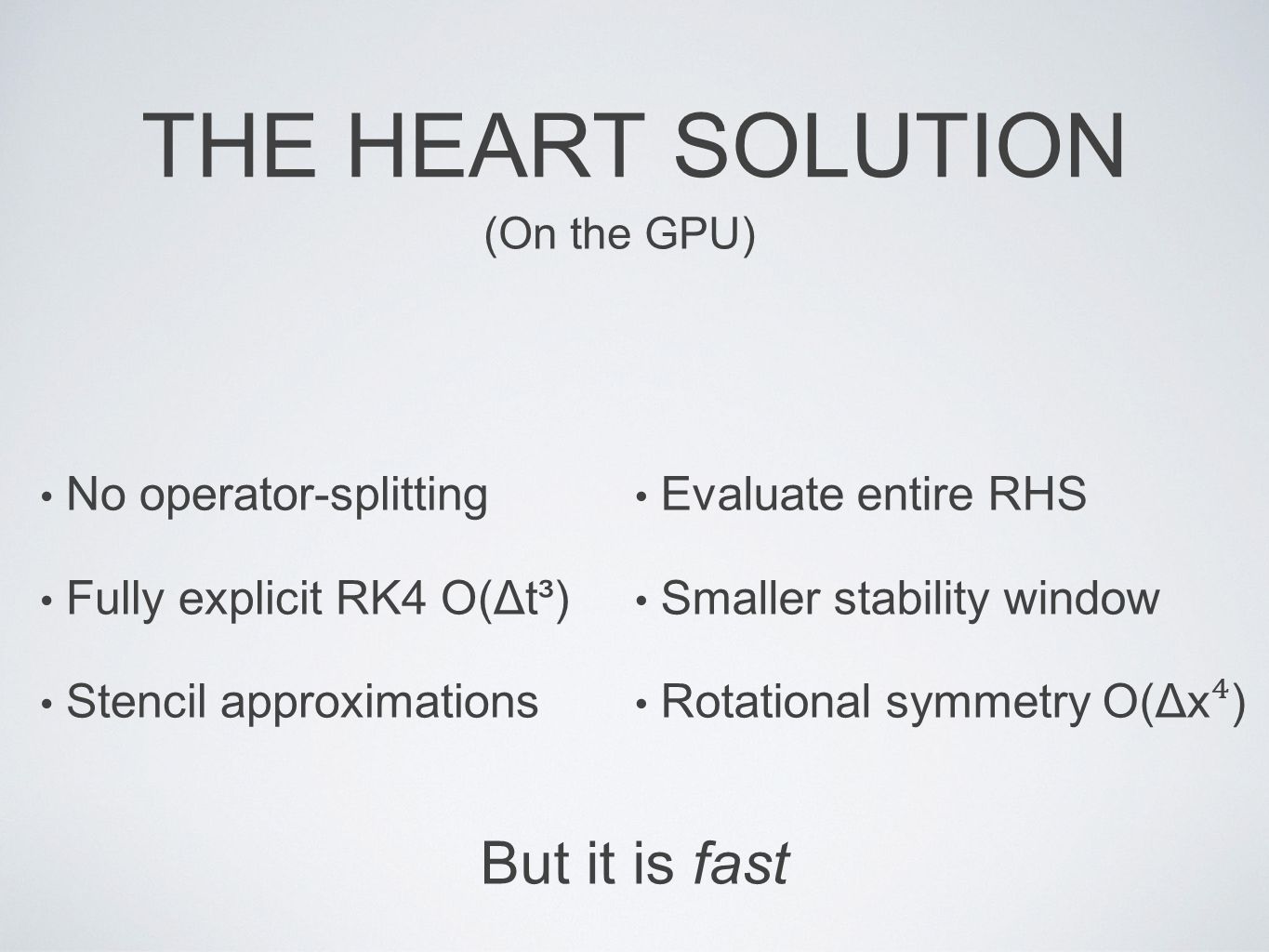 THE HEART SOLUTION

(On the GPU)

• No operator-splitting

• Fully explicit RK4 $O(\Delta t^3)$

• Stencil approximations

• Evaluate entire RHS

• Smaller stability window

• Rotational symmetry $O(\Delta x^4)$

But it is fast